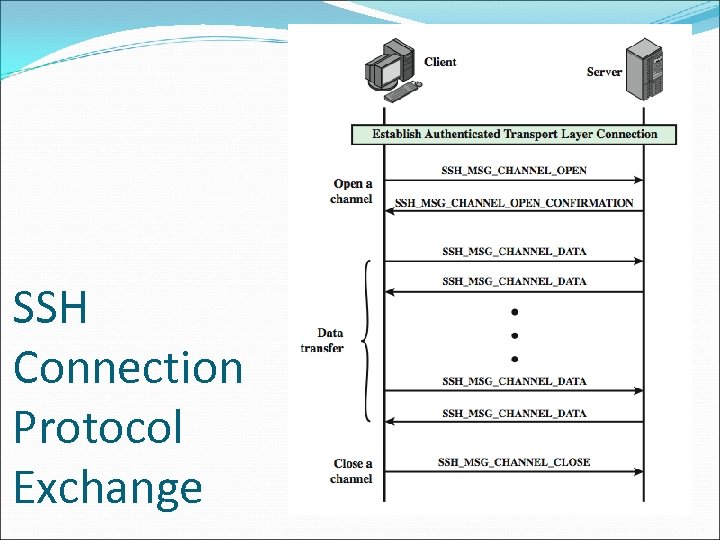 SSH Connection Protocol Exchange

Client

Server

Establish Authenticated Transport Layer Connection

Open a channel

SSH_MSG_CHANNEL_OPEN

SSH_MSG_CHANNEL_OPEN_CONFIRMATION

Data transfer

SSH_MSG_CHANNEL_DATA

SSH_MSG_CHANNEL_DATA

SSH_MSG_CHANNEL_DATA

SSH_MSG_CHANNEL_DATA

Close a channel

SSH_MSG_CHANNEL_CLOSE